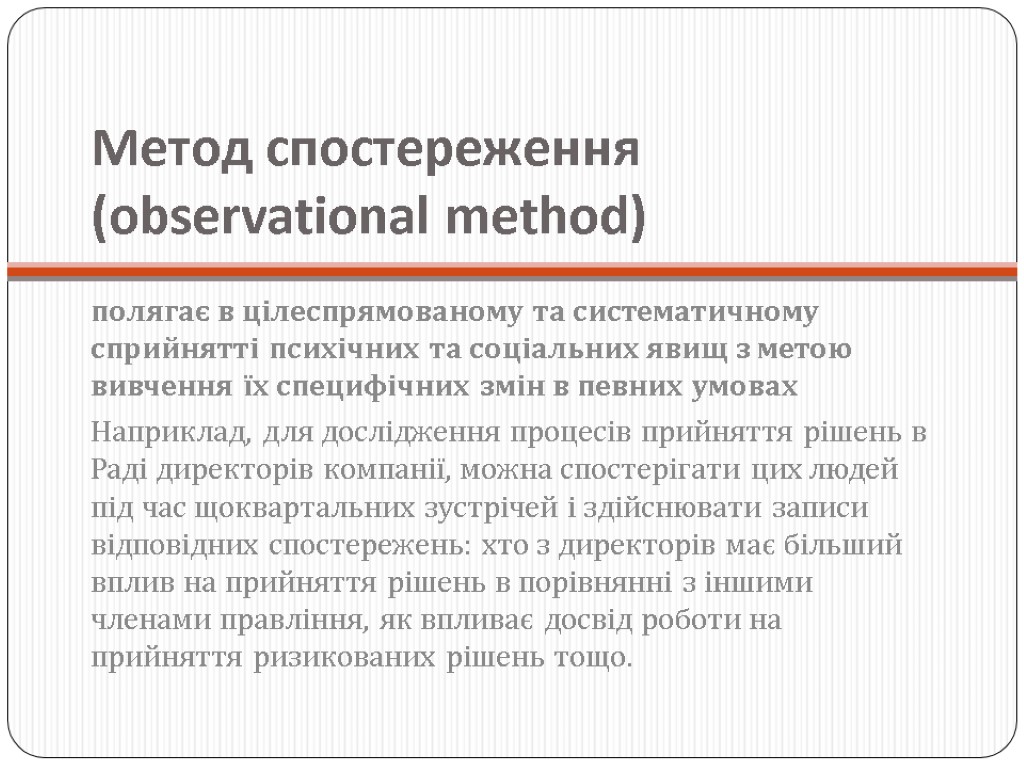 Метод спостереження (observational method)

полягає в цілеспрямованому та систематичному сприйнятті психічних та соціальних явищ з метою вивчення їх специфічних змін в певних умовах

Наприклад, для дослідження процесів прийняття рішень в Раді директорів компанії, можна спостерігати цих людей під час щоквартальних зустрічей і здійснювати записи відповідних спостережень: хто з директорів має більший вплив на прийняття рішень в порівнянні з іншими членами правління, як впливає досвід роботи на прийняття ризикованих рішень тощо.